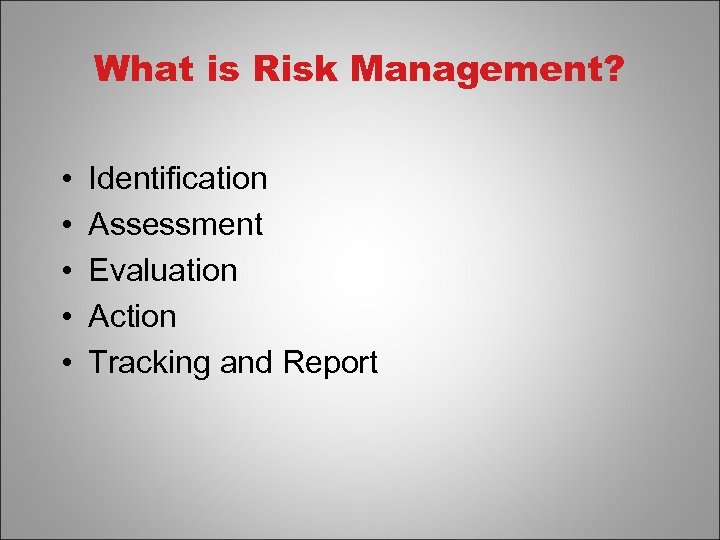 What is Risk Management?

• Identification
• Assessment
• Evaluation
• Action
• Tracking and Report